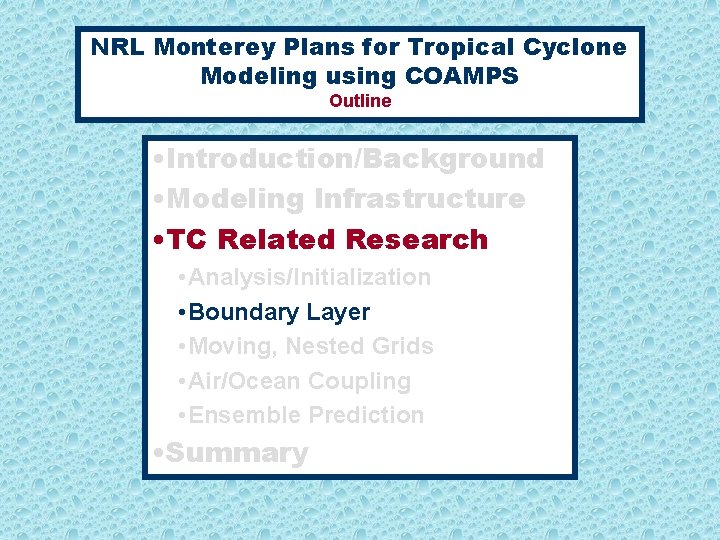 NRL Monterey Plans for Tropical Cyclone Modeling using COAMPS
Outline

•Introduction/Background
•Modeling Infrastructure
•TC Related Research
•Analysis/Initialization
•Boundary Layer
•Moving, Nested Grids
•Air/Ocean Coupling
•Ensemble Prediction
•Summary